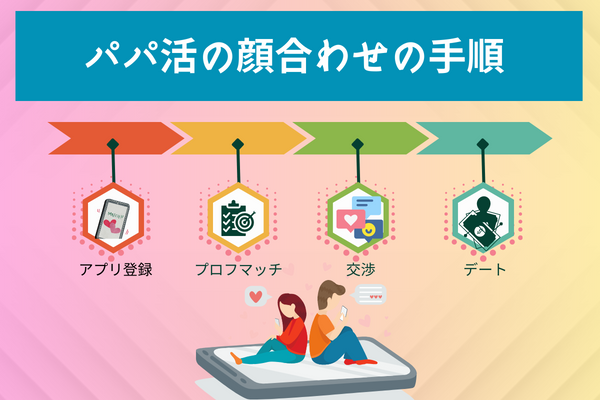 パパ活の顔合わせの手順

アプリ登録

プロフマッチ

交渉

デート